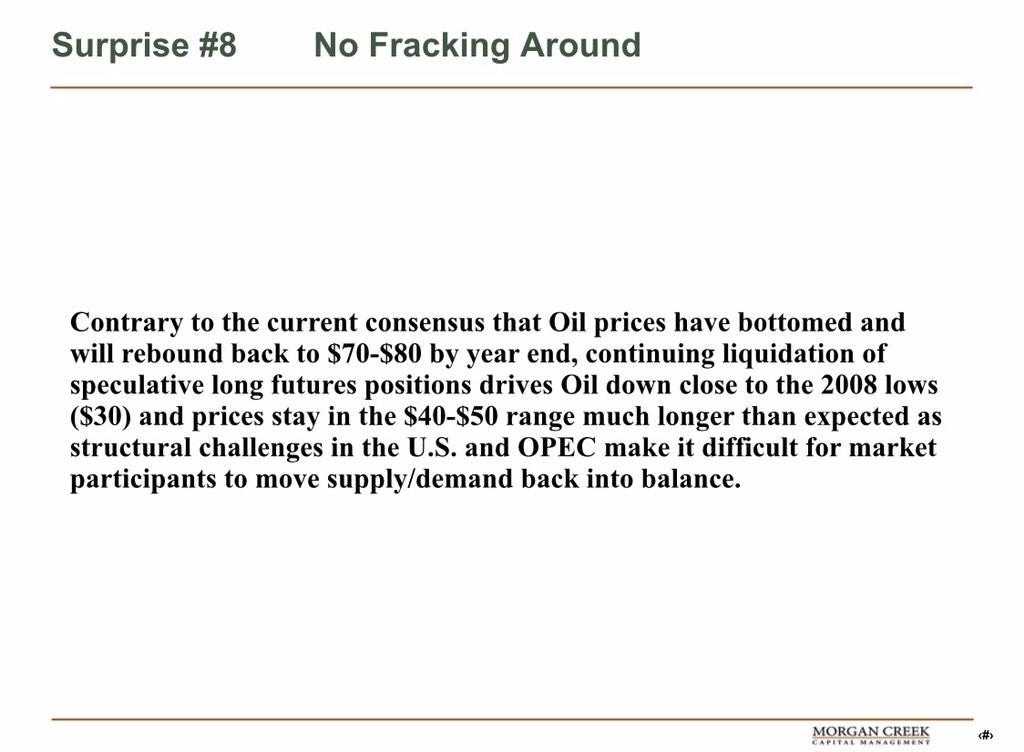 Surprise #8 No Fracking Around

Contrary to the current consensus that Oil prices have bottomed and will rebound back to \$70-\$80 by year end, continuing liquidation of speculative long futures positions drives Oil down close to the 2008 lows (\$30) and prices stay in the \$40-\$50 range much longer than expected as structural challenges in the U.S. and OPEC make it difficult for market participants to move supply/demand back into balance.

MORGAN CREEK
CAPITAL MANAGEMENT
‹#›